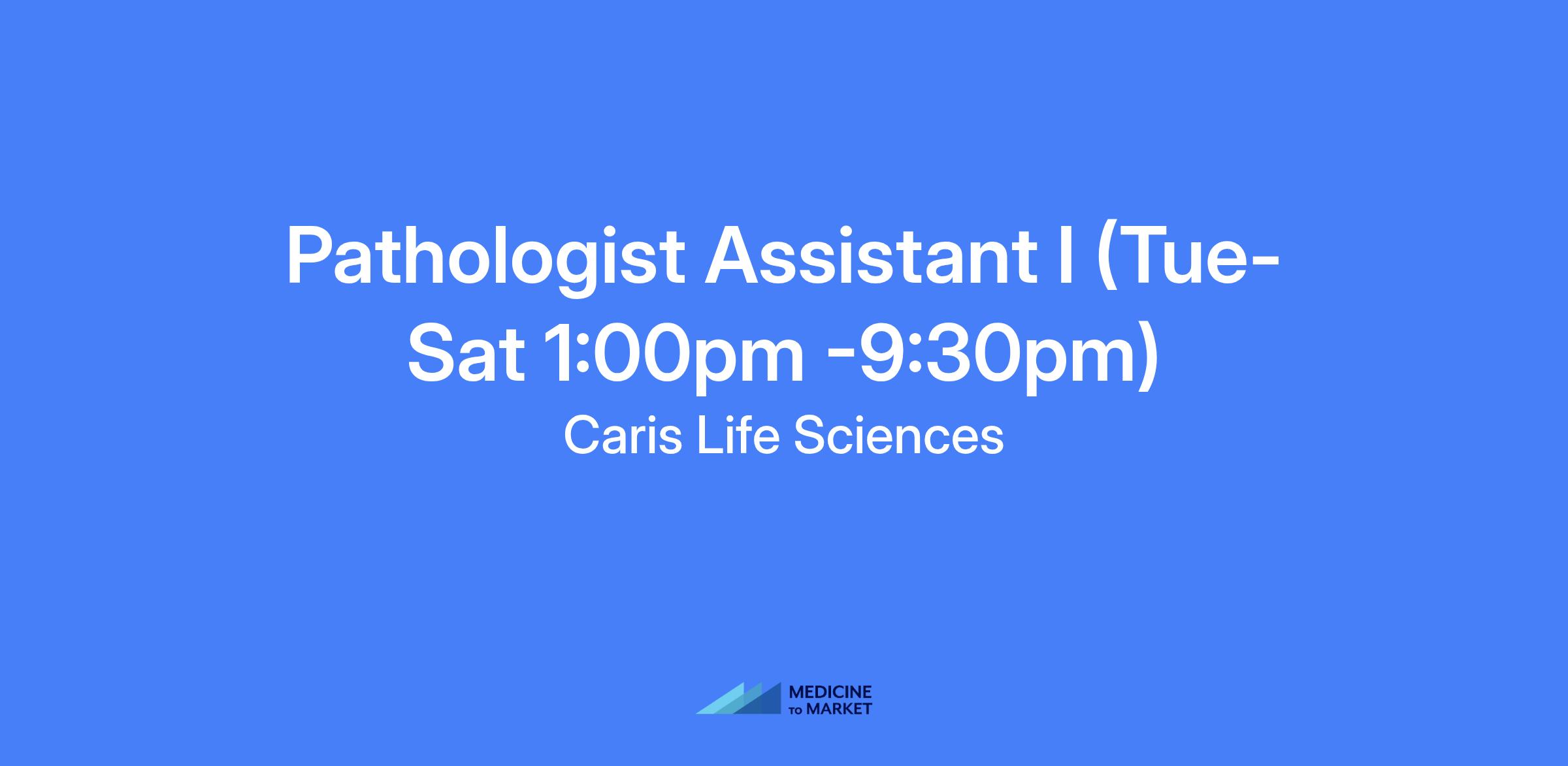 Pathologist Assistant I (Tue-Sat 1:00pm -9:30pm)

Caris Life Sciences

MEDICINE TO MARKET